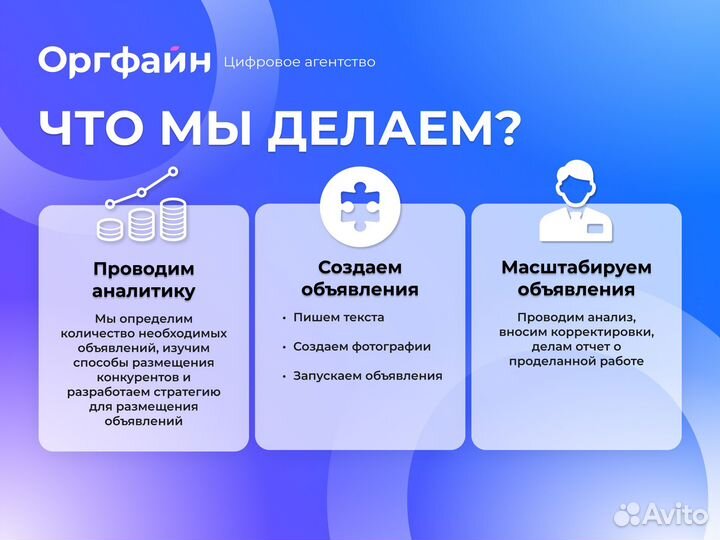 Оргфайн Цифровое агентство

ЧТО МЫ ДЕЛАЕМ?

Проводим аналитику

Мы определим количество необходимых объявлений, изучим способы размещения конкурентов и разработаем стратегию для размещения объявлений

Создаем объявления

• Пишем текста
• Создаем фотографии
• Запускаем объявления

Масштабируем объявления

Проводим анализ, вносим корректировки, делам отчет о проделанной работе

Avito